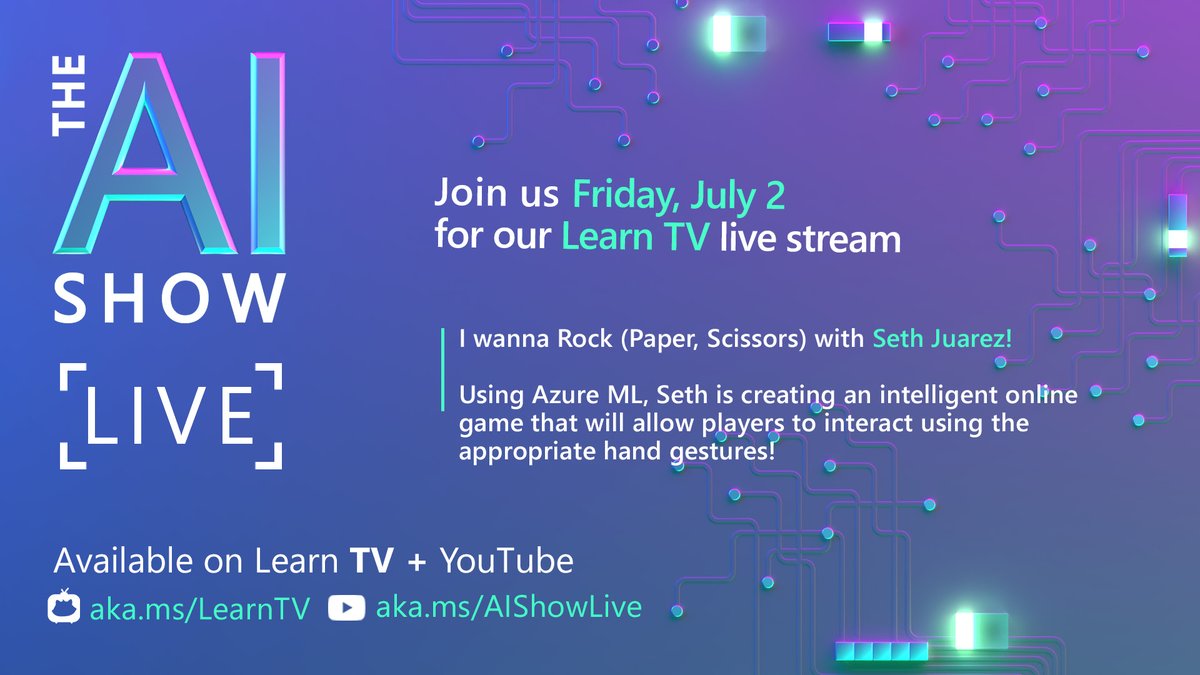 THE AI SHOW

LIVE

Join us Friday, July 2 for our Learn TV live stream

I wanna Rock (Paper, Scissors) with Seth Juarez!

Using Azure ML, Seth is creating an intelligent online game that will allow players to interact using the appropriate hand gestures!

Available on Learn TV + YouTube

aka.ms/LearnTV aka.ms/AIShowLive